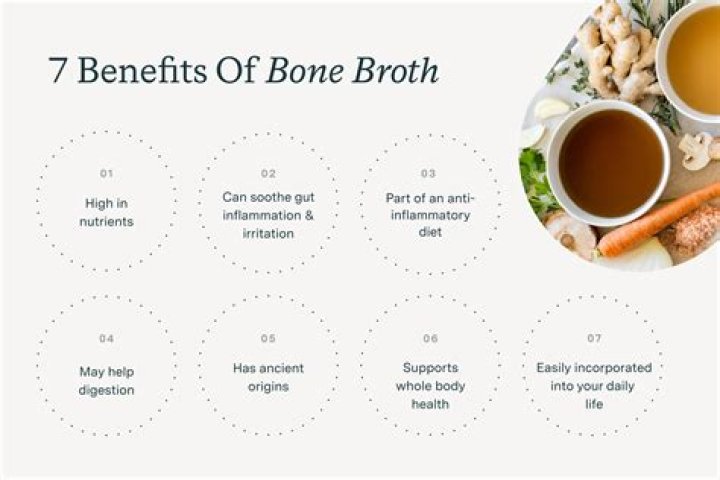 7 Benefits Of Bone Broth

01
High in nutrients

02
Can soothe gut inflammation & irritation

03
Part of an anti-inflammatory diet

04
May help digestion

05
Has ancient origins

06
Supports whole body health

07
Easily incorporated into your daily life